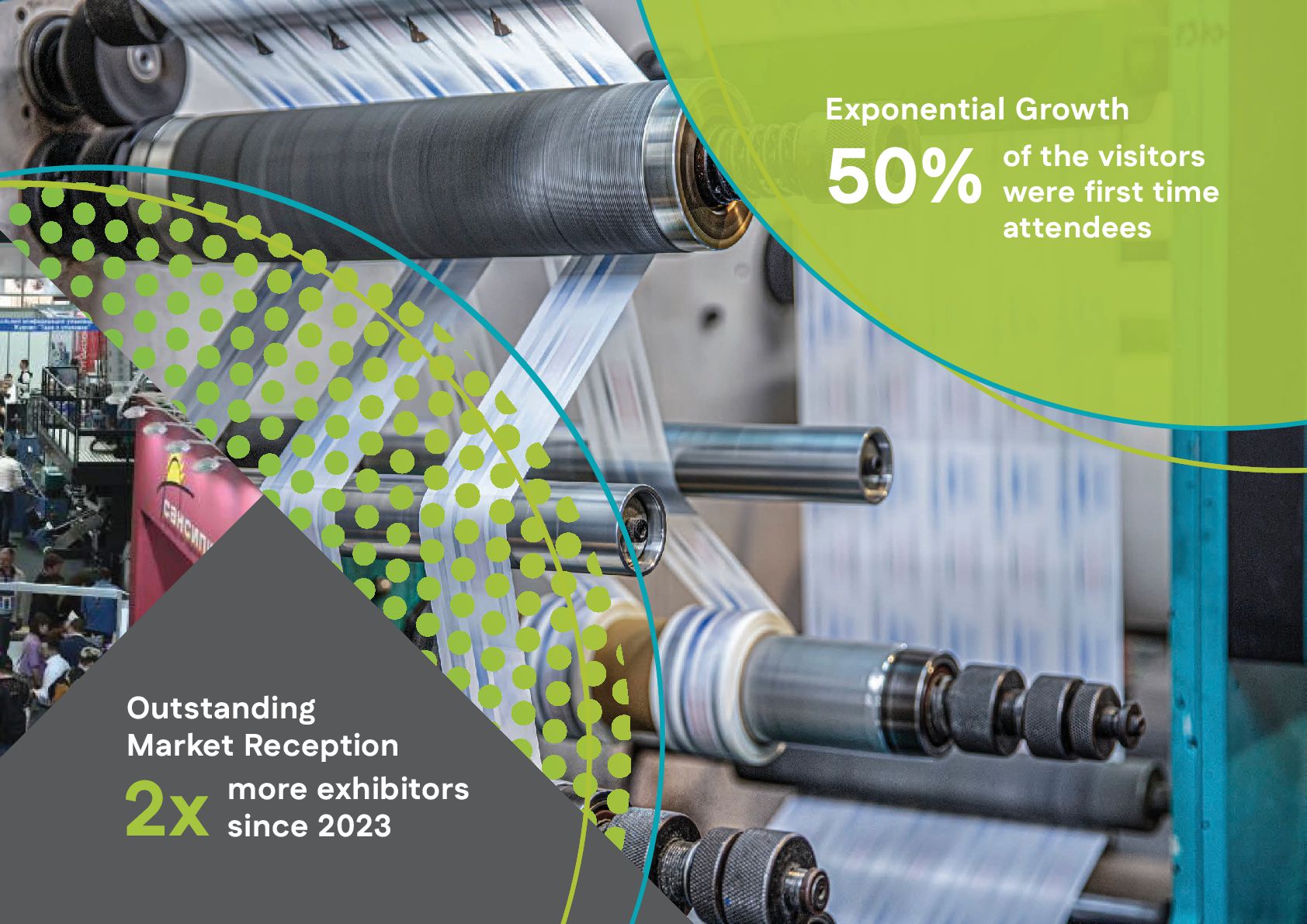 Exponential Growth

50% of the visitors were first time attendees

Outstanding Market Reception

2x more exhibitors since 2023